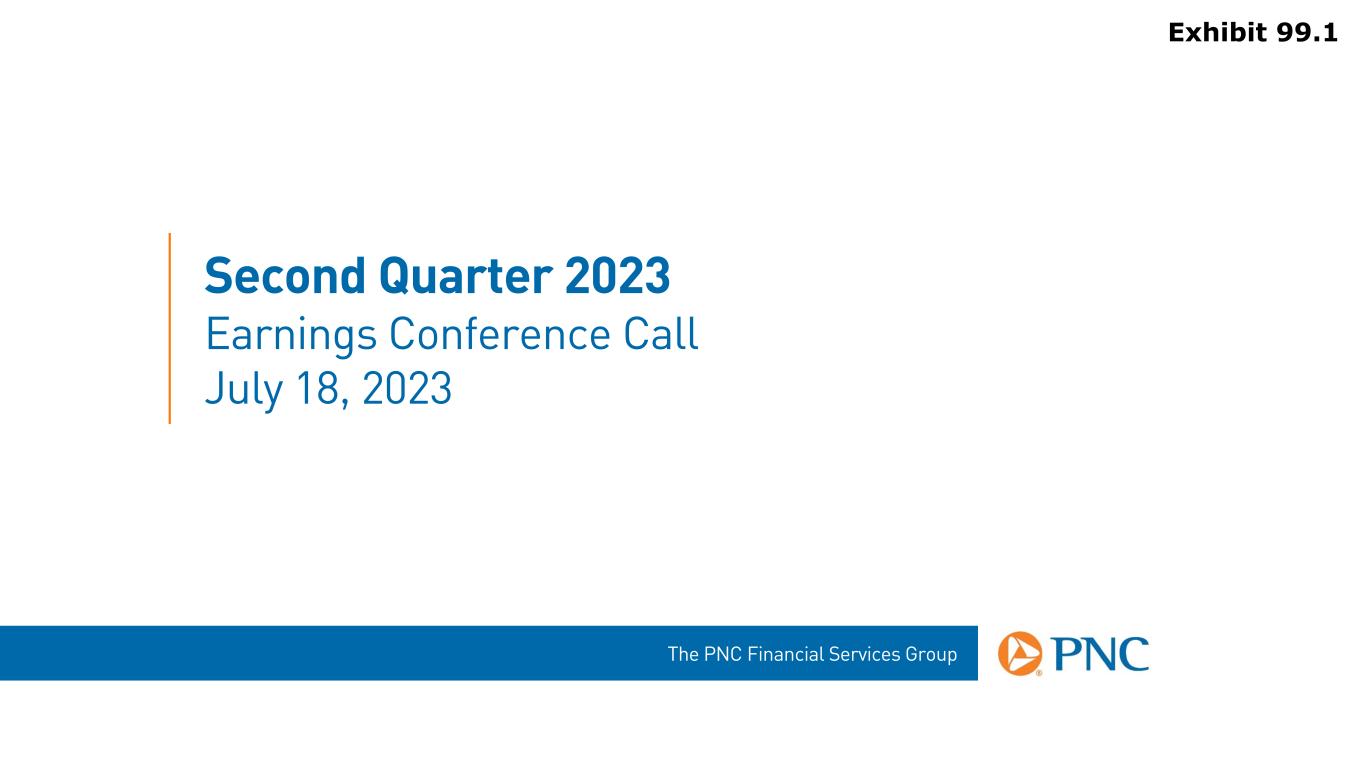 Exhibit 99.1

Second Quarter 2023
Earnings Conference Call
July 18, 2023

The PNC Financial Services Group

PNC